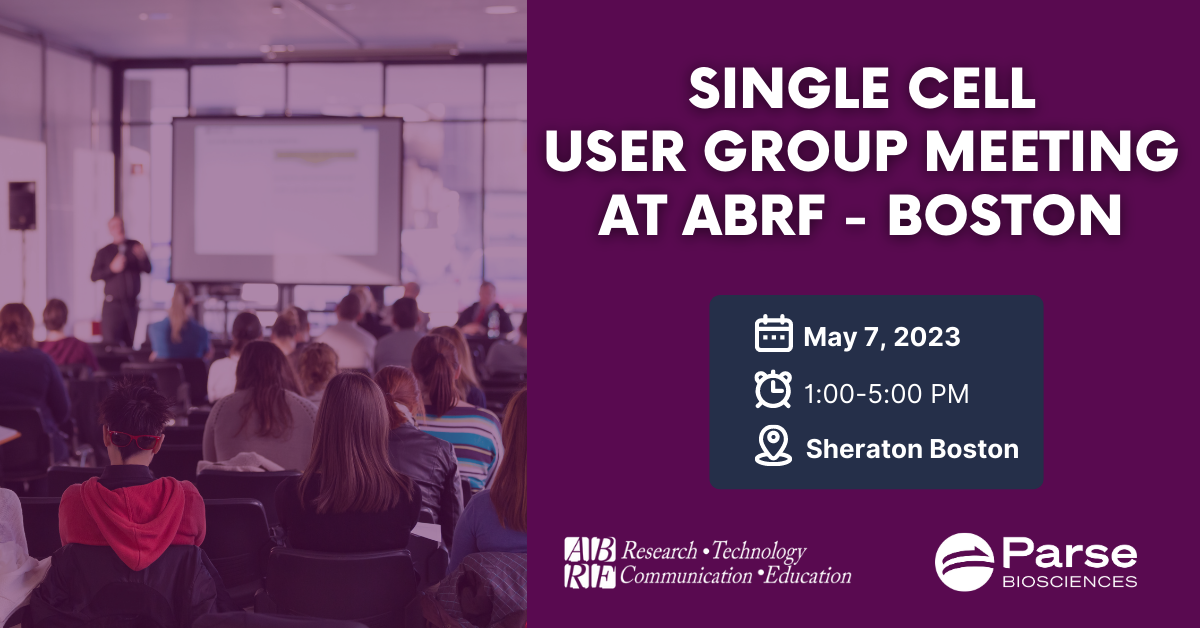 SINGLE CELL
USER GROUP MEETING
AT ABRF - BOSTON

May 7, 2023

1:00-5:00 PM

Sheraton Boston

ABRF Research • Technology
Communication • Education

Parse
BIOSCIENCES